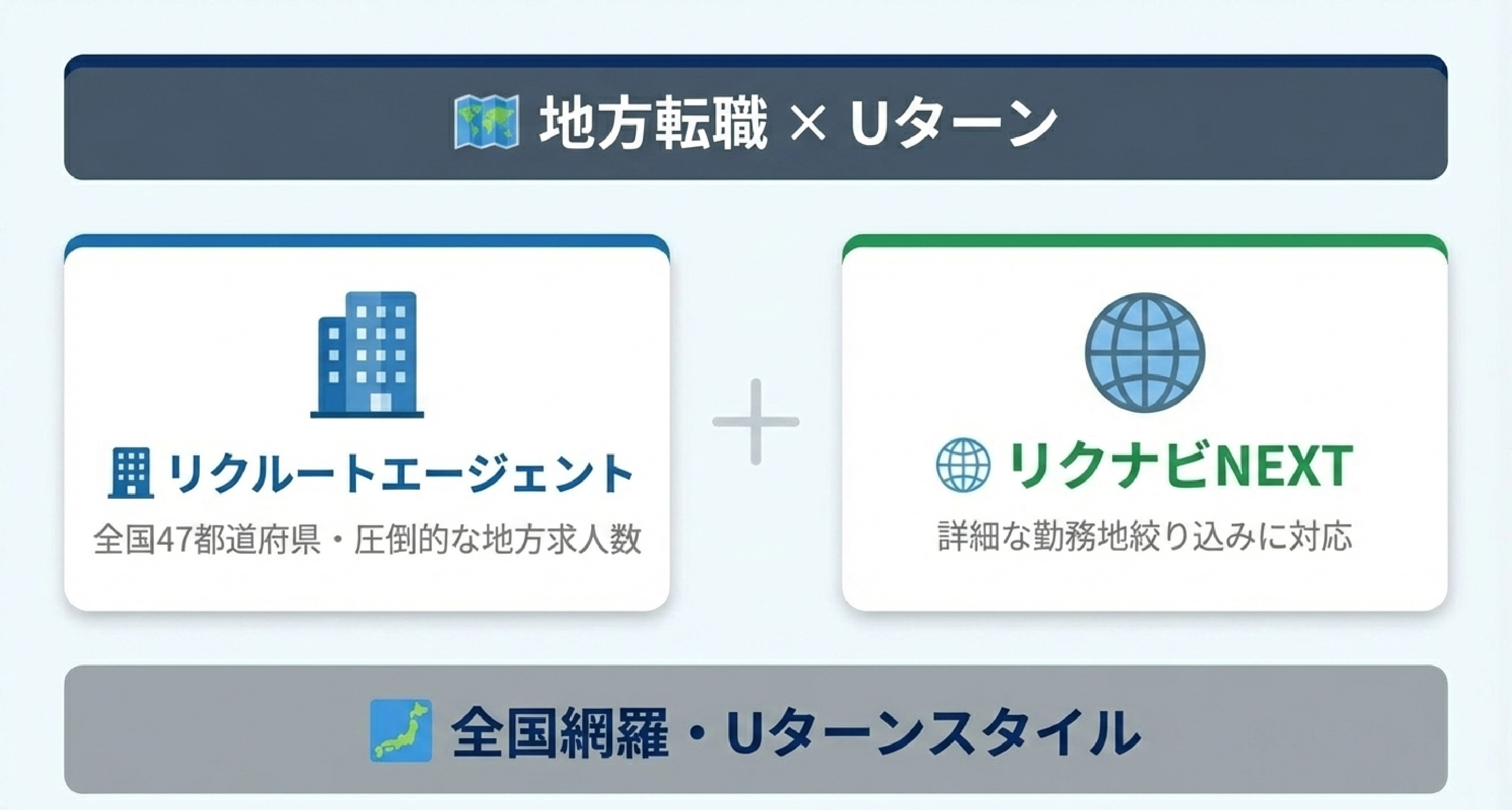 地方転職 × Uターン

リクルートエージェント

全国47都道府県・圧倒的な地方求人数

+

リクナビNEXT

詳細な勤務地絞り込みに対応

全国網羅・Uターンスタイル